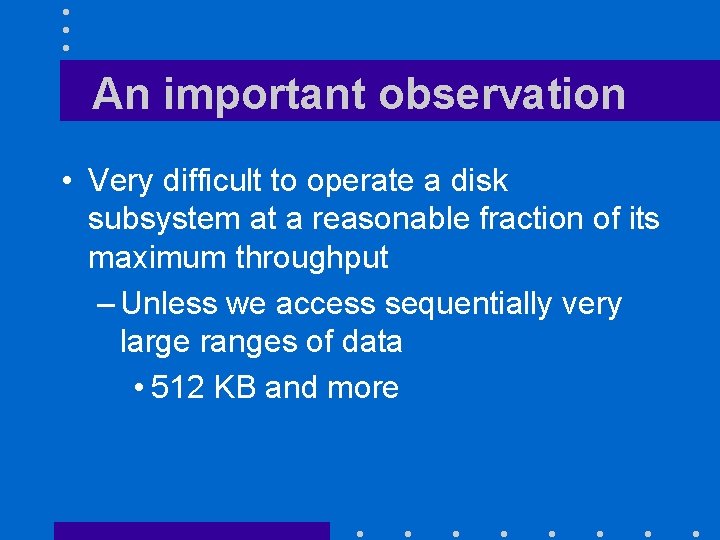 An important observation

• Very difficult to operate a disk subsystem at a reasonable fraction of its maximum throughput

– Unless we access sequentially very large ranges of data

• 512 KB and more